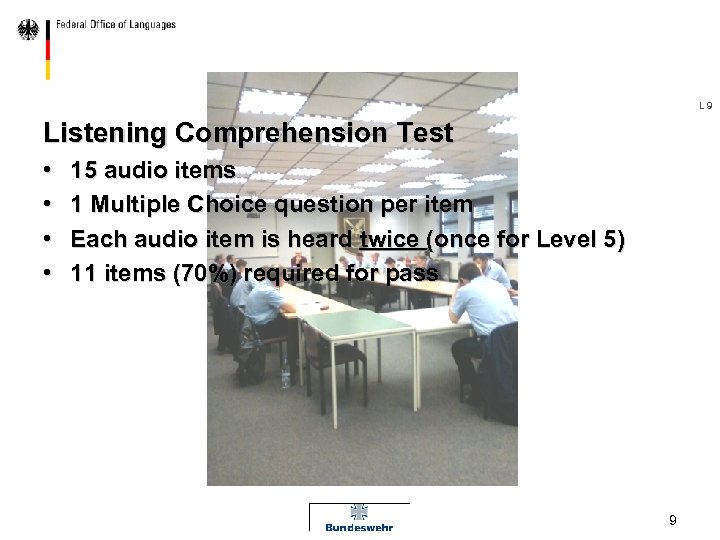 Federal Office of Languages

L 9

Listening Comprehension Test

• 15 audio items
• 1 Multiple Choice question per item
• Each audio item is heard twice (once for Level 5)
• 11 items (70%) required for pass

Bundeswehr

9